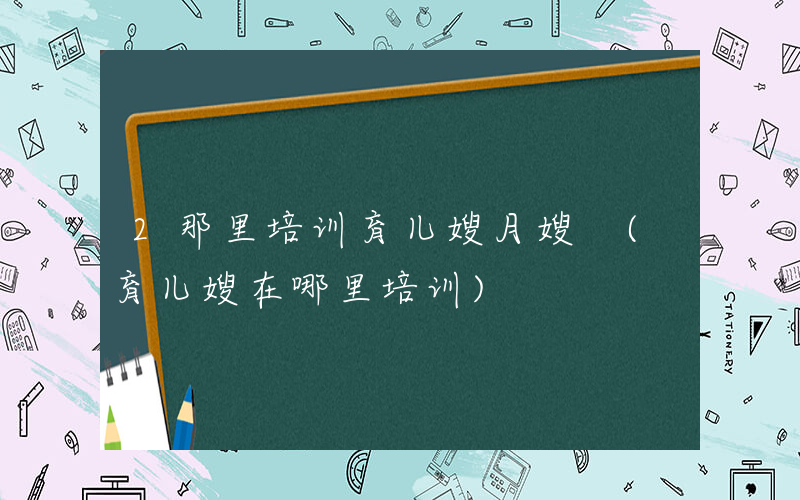 2 那里培训育儿嫂月嫂 （育儿嫂在哪里培训）

STATIONERY